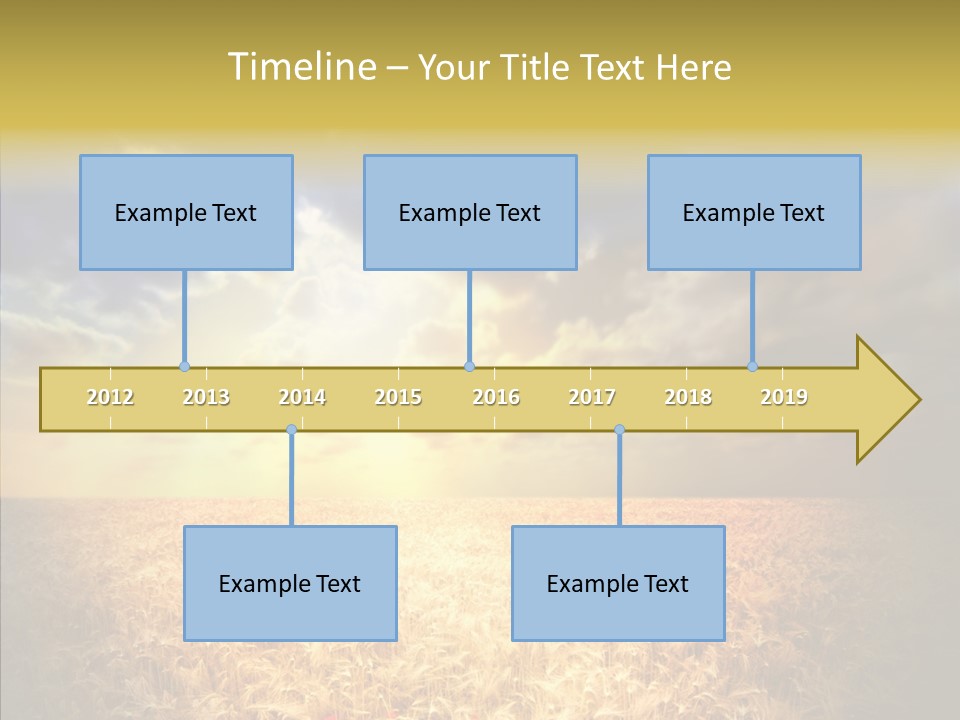 Timeline – Your Title Text Here

Example Text

Example Text

Example Text

2012 2013 2014 2015 2016 2017 2018 2019

Example Text

Example Text